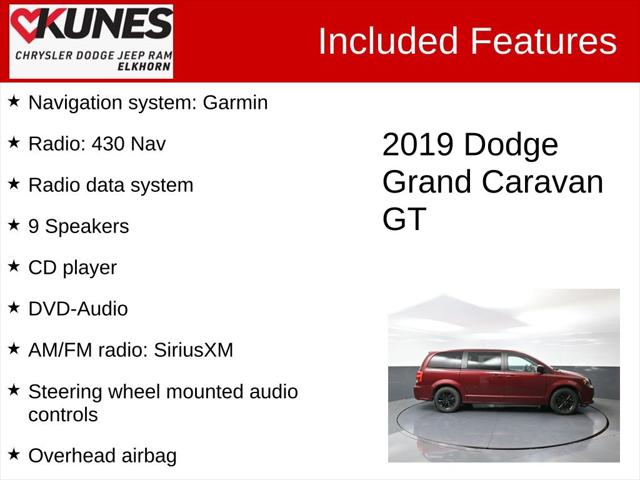 KUNES
CHRYSLER DODGE JEEP RAM
ELKHORN

Included Features

★ Navigation system: Garmin

★ Radio: 430 Nav

★ Radio data system

★ 9 Speakers

★ CD player

★ DVD-Audio

★ AM/FM radio: SiriusXM

★ Steering wheel mounted audio controls

★ Overhead airbag

2019 Dodge Grand Caravan GT